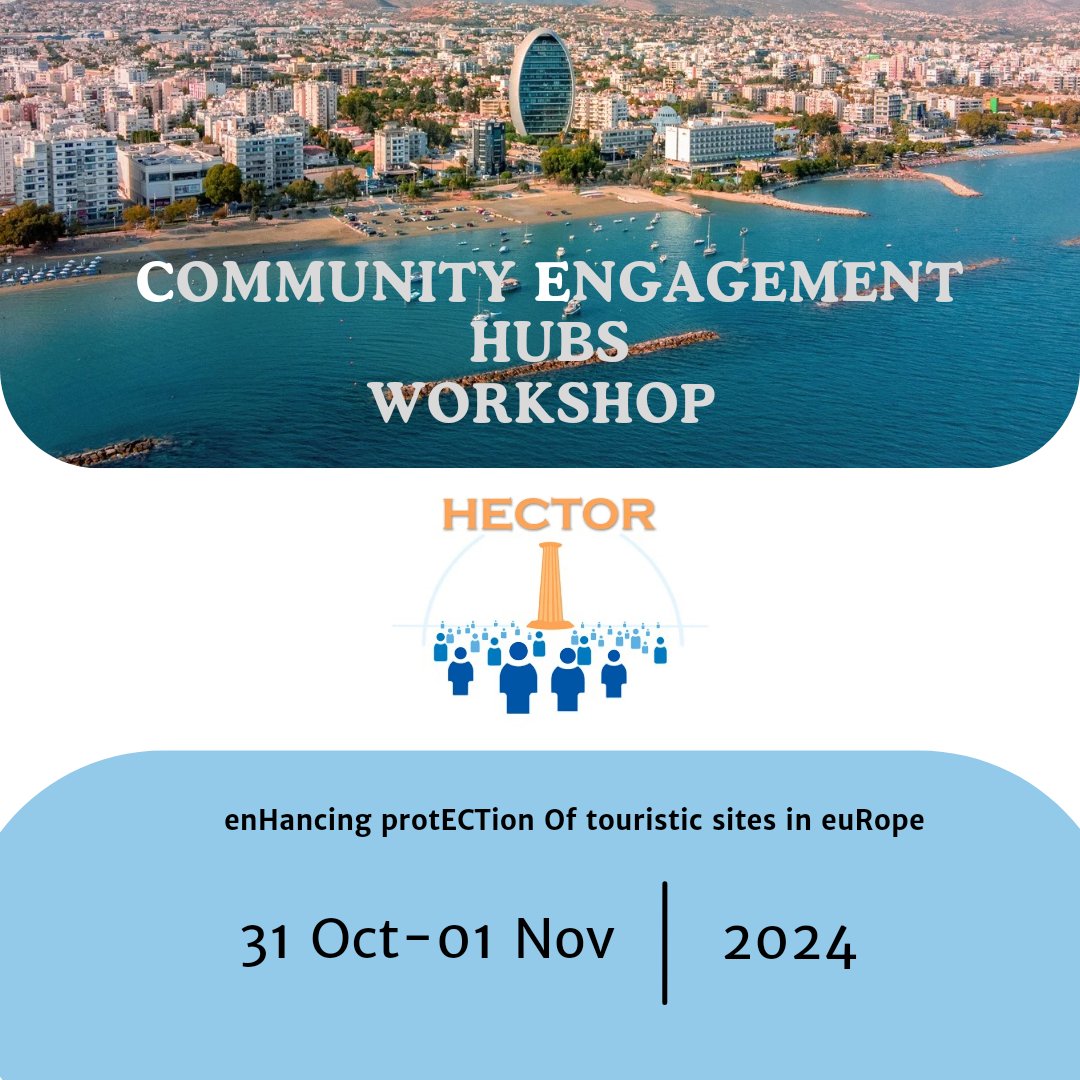 COMMUNITY ENGAGEMENT HUBS WORKSHOP

HECTOR

enHancing protECTion Of touristic sites in euRope

31 Oct-01 Nov | 2024